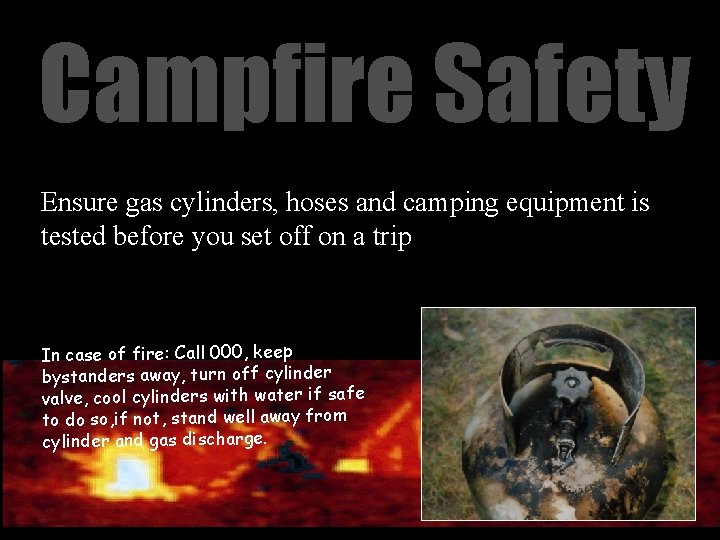 Campfire Safety

Ensure gas cylinders, hoses and camping equipment is tested before you set off on a trip

In case of fire: Call 000, keep bystanders away, turn off cylinder valve, cool cylinders with water if safe to do so,if not, stand well away from cylinder and gas discharge.